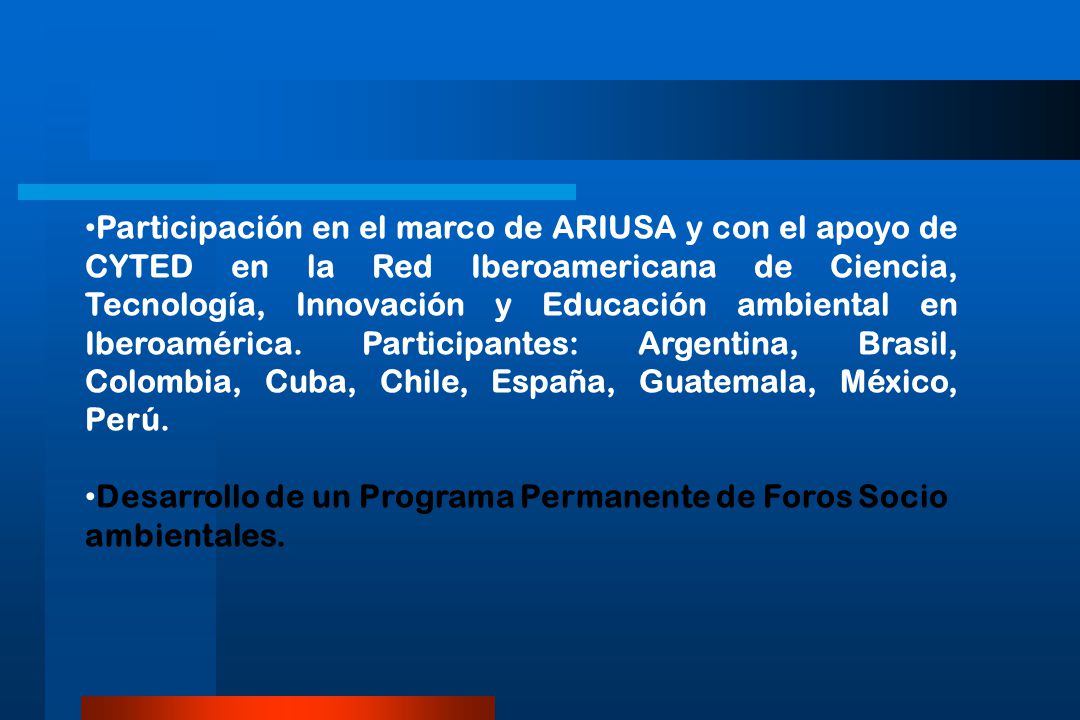 •Participación en el marco de ARIUSA y con el apoyo de CYTED en la Red Iberoamericana de Ciencia, Tecnología, Innovación y Educación ambiental en Iberoamérica. Participantes: Argentina, Brasil, Colombia, Cuba, Chile, España, Guatemala, México, Perú.

•Desarrollo de un Programa Permanente de Foros Socio ambientales.